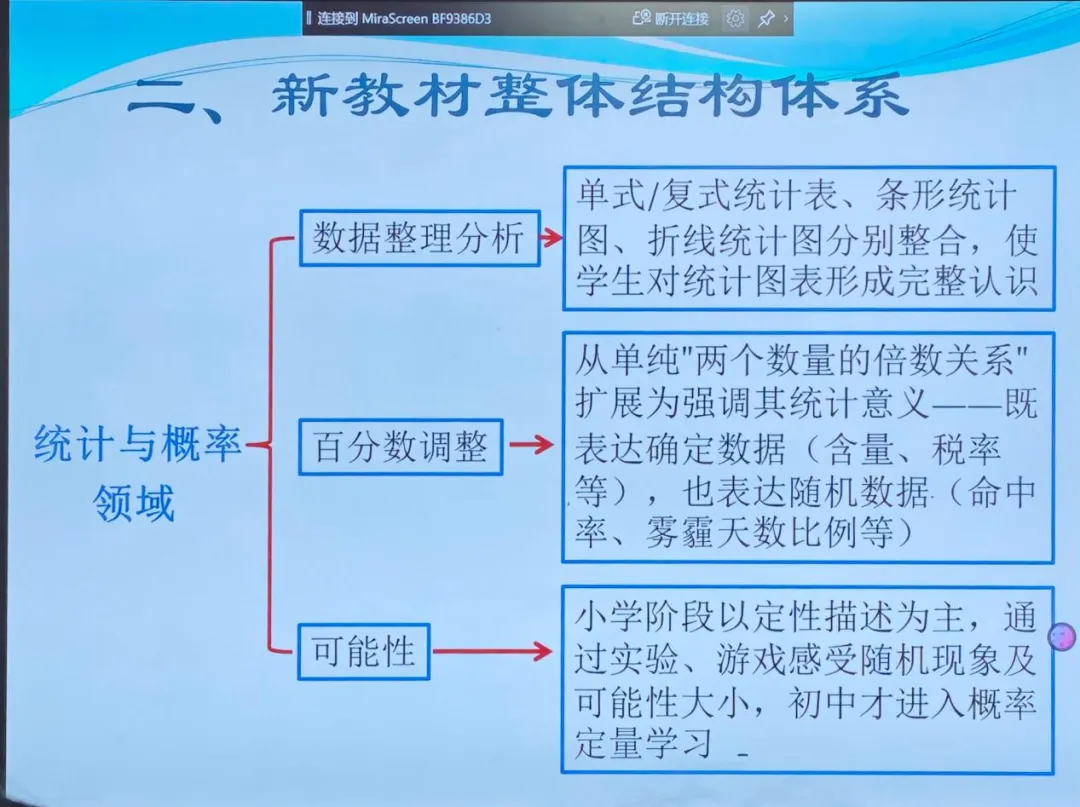 连接到 MiraScreen BF9386D3

断开连接

二、新教材整体结构体系

统计与概率领域

数据整理分析

单式/复式统计表、条形统计图、折线统计图分别整合，使学生对统计图表形成完整认识

百分数调整

从单纯"两个数量的倍数关系"扩展为强调其统计意义——既表达确定数据（含量、税率等），也表达随机数据（命中率、雾霾天数比例等）

可能性

小学阶段以定性描述为主，通过实验、游戏感受随机现象及可能性大小，初中才进入概率定量学习